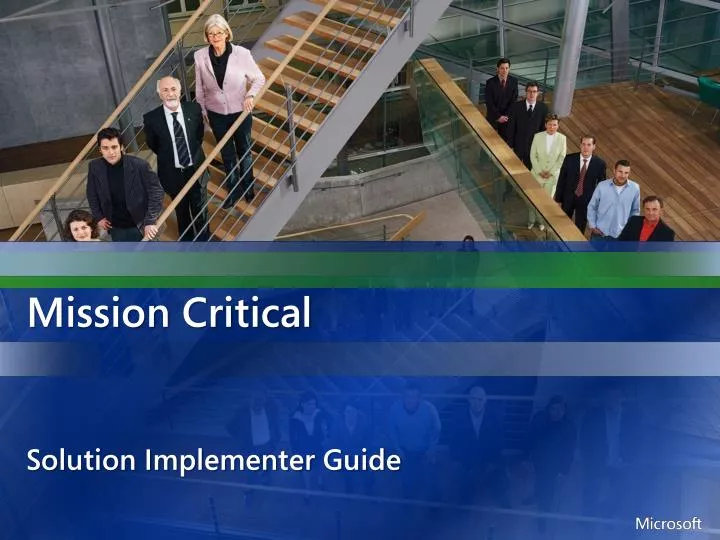 Mission Critical

Solution Implementer Guide

Microsoft